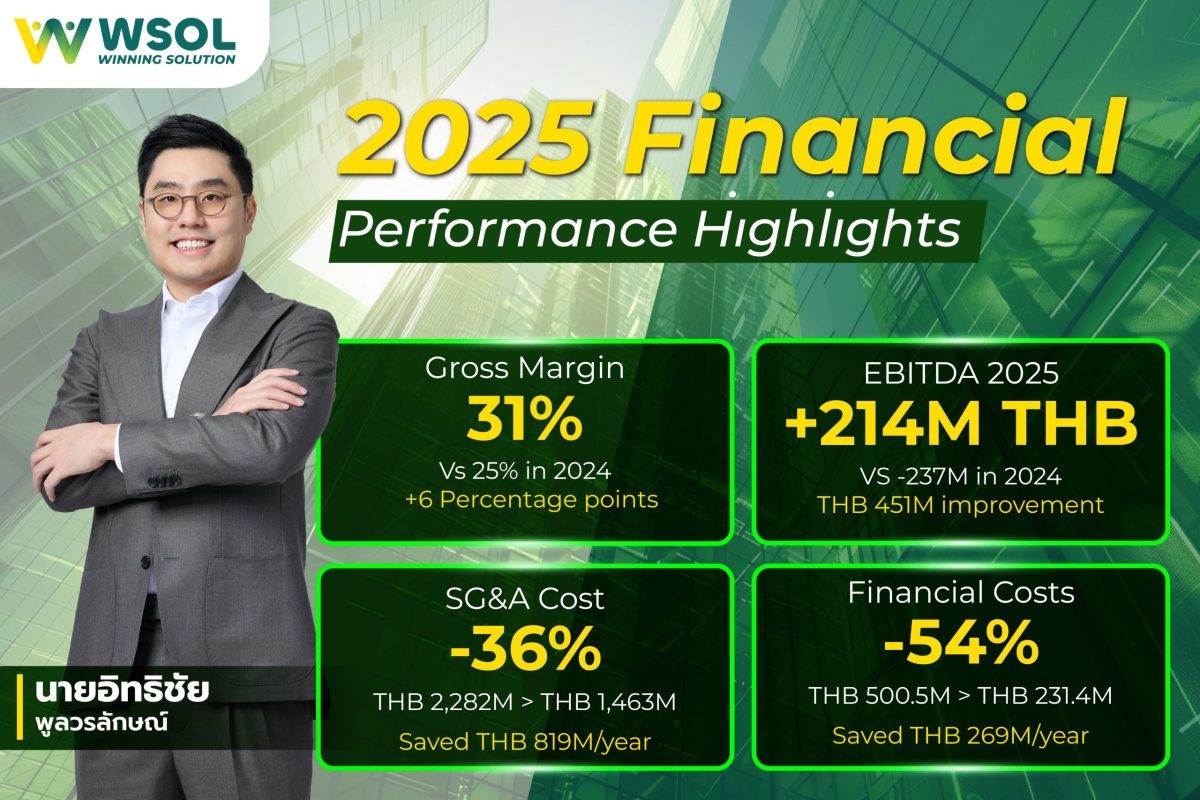 WSOL
WINNING SOLUTION

2025 Financial
Performance Highlights

Gross Margin
31%
Vs 25% in 2024
+6 Percentage points

EBITDA 2025
+214M THB
VS -237M in 2024
THB 451M improvement

SG&A Cost
-36%
THB 2,282M > THB 1,463M
Saved THB 819M/year

Financial Costs
-54%
THB 500.5M > THB 231.4M
Saved THB 269M/year

นายอิทธิชัย
พูลวรลักษณ์